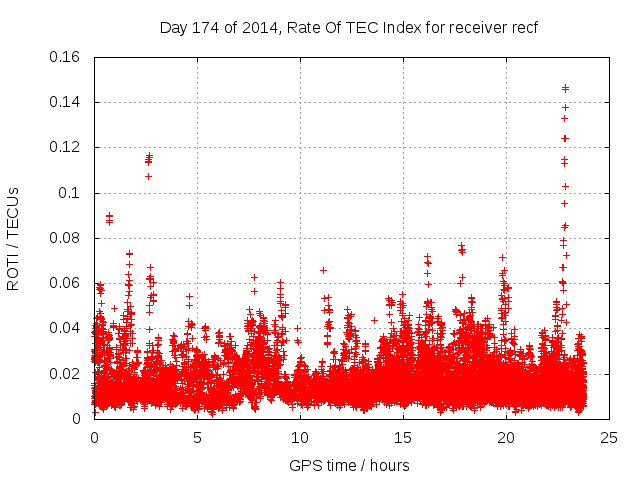 Day 174 of 2014, Rate Of TEC Index for receiver recf

ROTI / TECUs

0.16
0.14
0.12
0.1
0.08
0.06
0.04
0.02
0

0
5
10
15
20
25

GPS time / hours